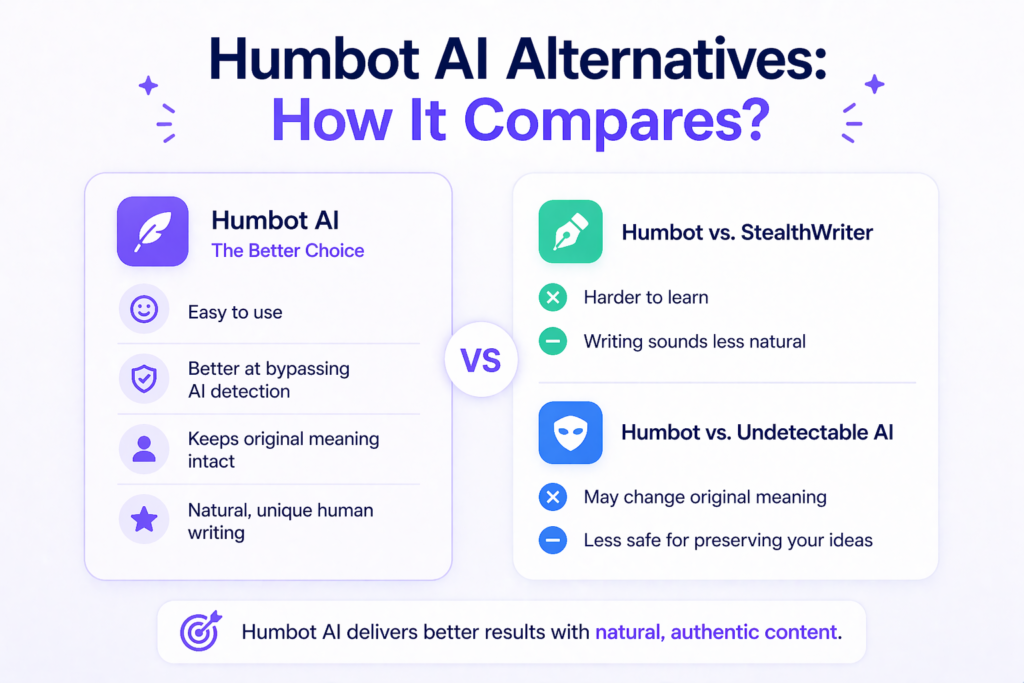 Humbot AI Alternatives:
How It Compares?

Humbot AI
The Better Choice

Easy to use

Better at bypassing AI detection

Keeps original meaning intact

Natural, unique human writing

VS

Humbot vs. StealthWriter

Harder to learn

Writing sounds less natural

Humbot vs. Undetectable AI

May change original meaning

Less safe for preserving your ideas

Humbot AI delivers better results with natural, authentic content.